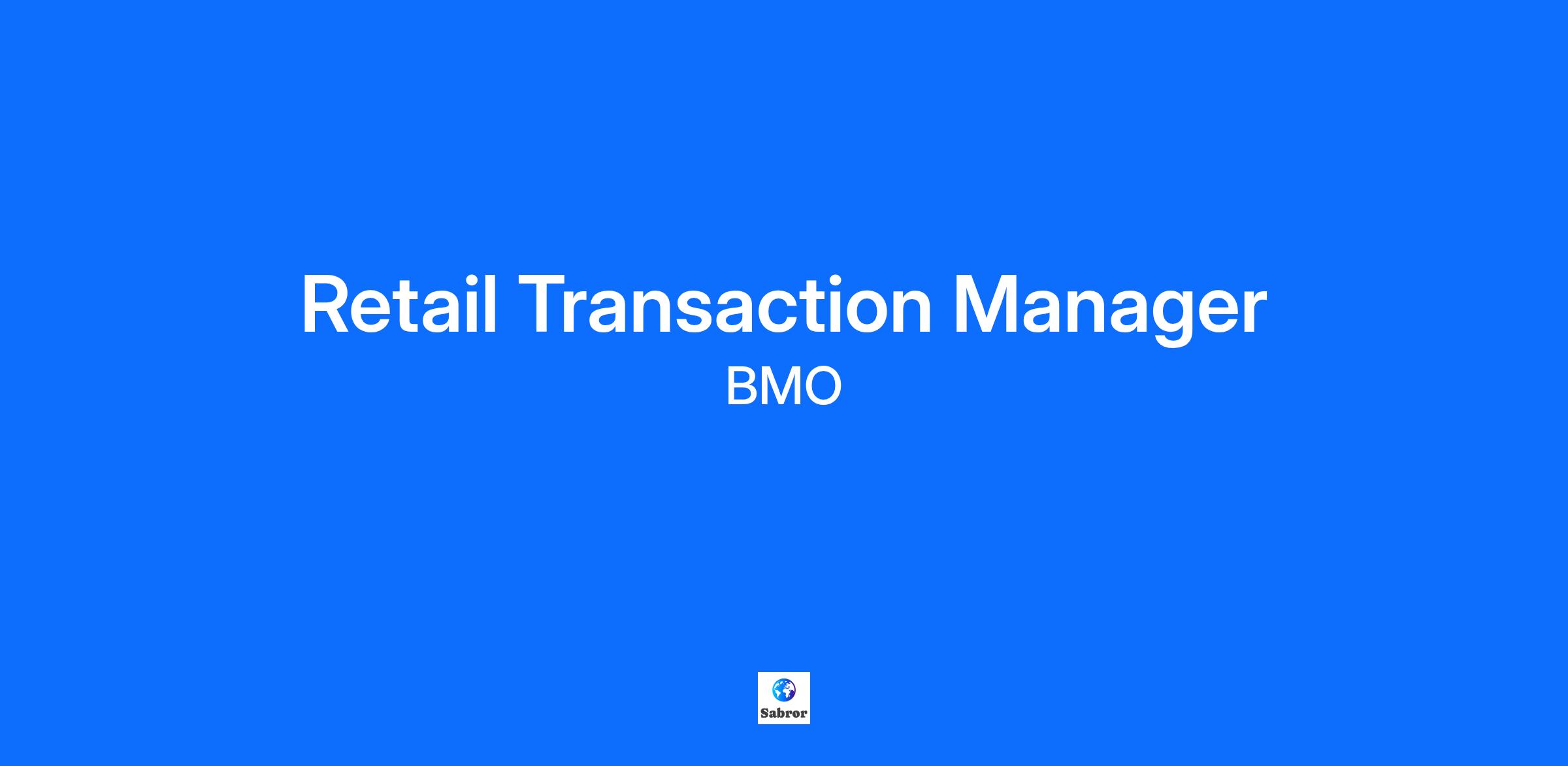 Retail Transaction Manager

BMO

Sabror